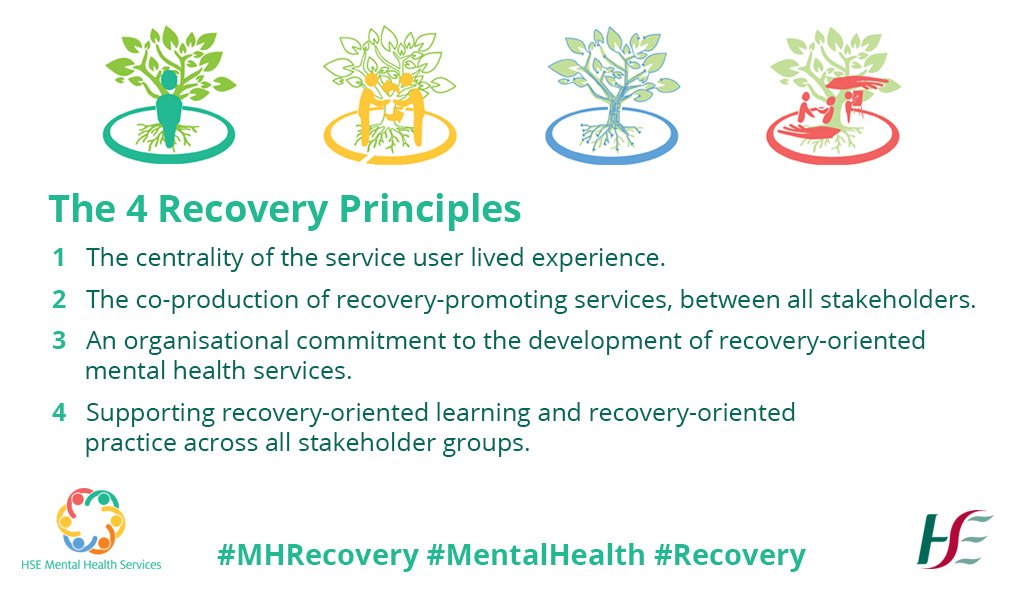 The 4 Recovery Principles

1 The centrality of the service user lived experience.

2 The co-production of recovery-promoting services, between all stakeholders.

3 An organisational commitment to the development of recovery-oriented mental health services.

4 Supporting recovery-oriented learning and recovery-oriented practice across all stakeholder groups.

HSE Mental Health Services

#MHRecovery #MentalHealth #Recovery

HSE